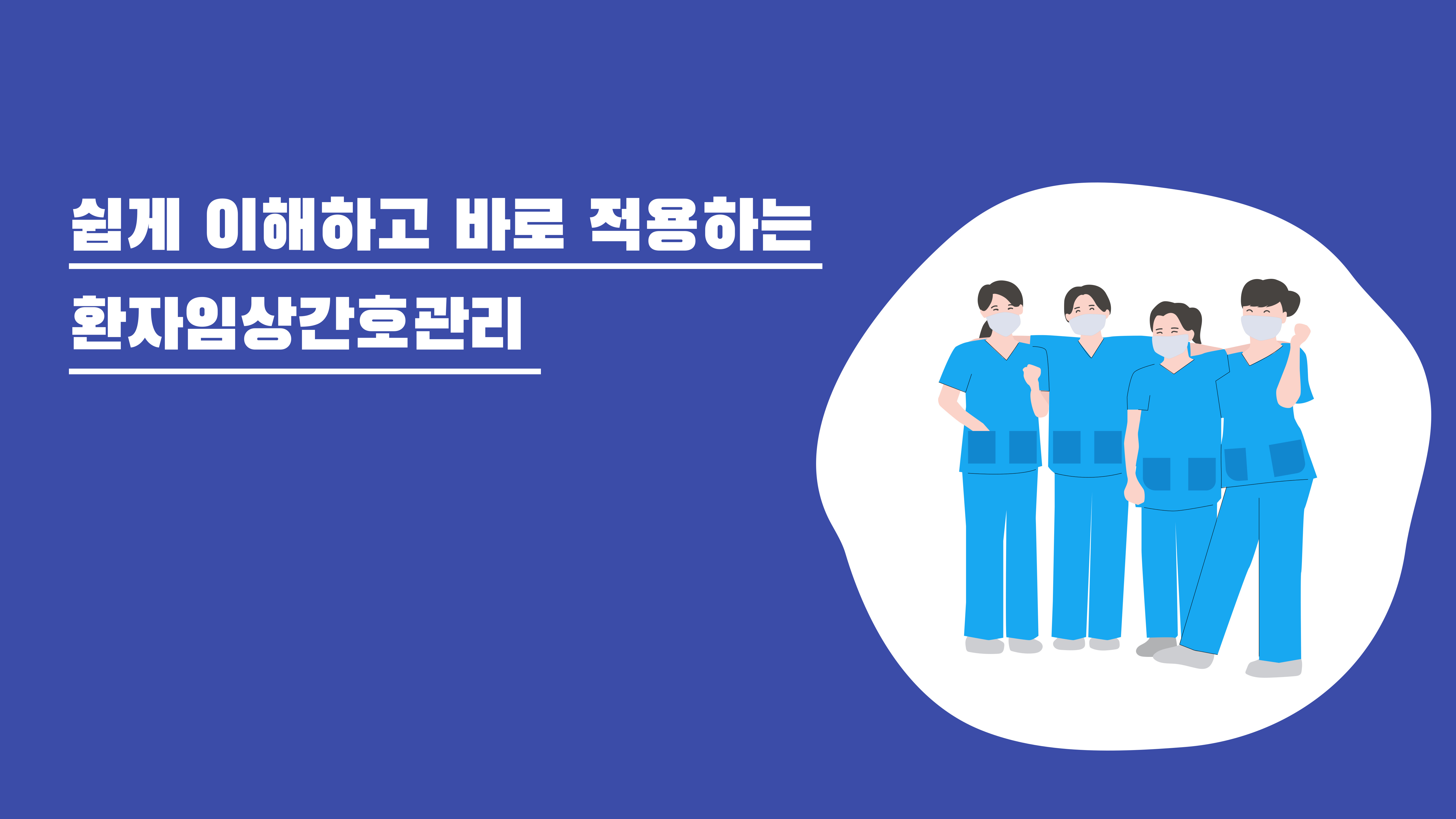 쉽게 이해하고 바로 적용하는

환자임상간호관리